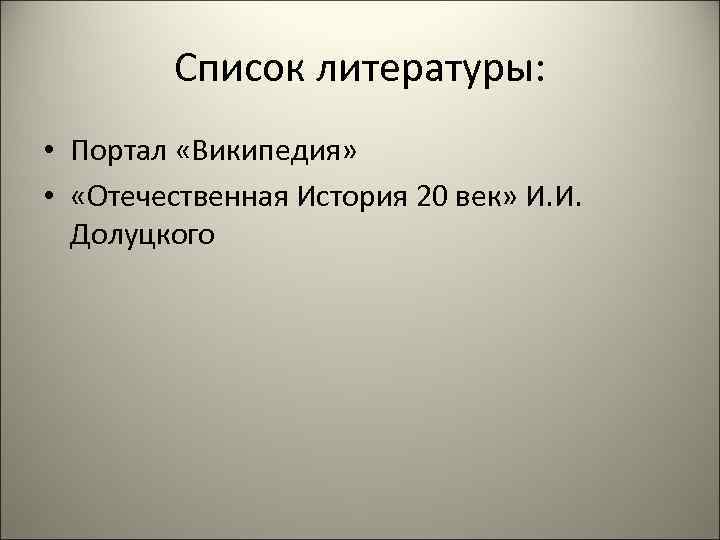 Список литературы:

• Портал «Википедия»
• «Отечественная История 20 век» И.И. Долуцкого